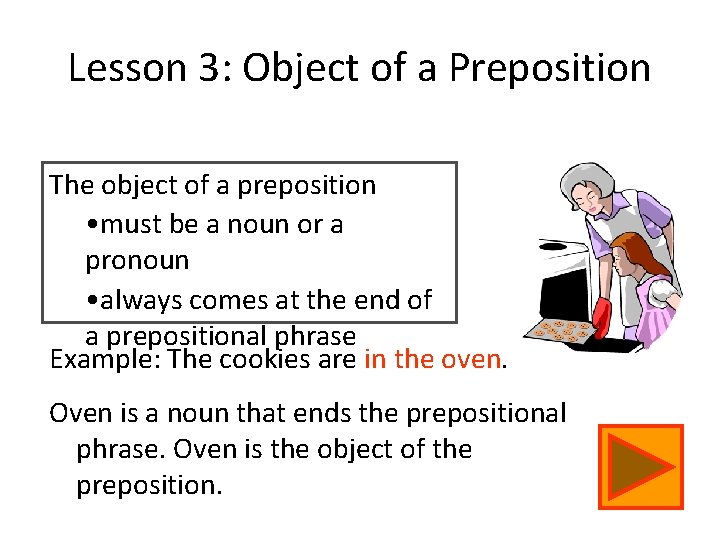 Lesson 3: Object of a Preposition

The object of a preposition
•must be a noun or a pronoun
•always comes at the end of a prepositional phrase

Example: The cookies are in the oven.

Oven is a noun that ends the prepositional phrase. Oven is the object of the preposition.